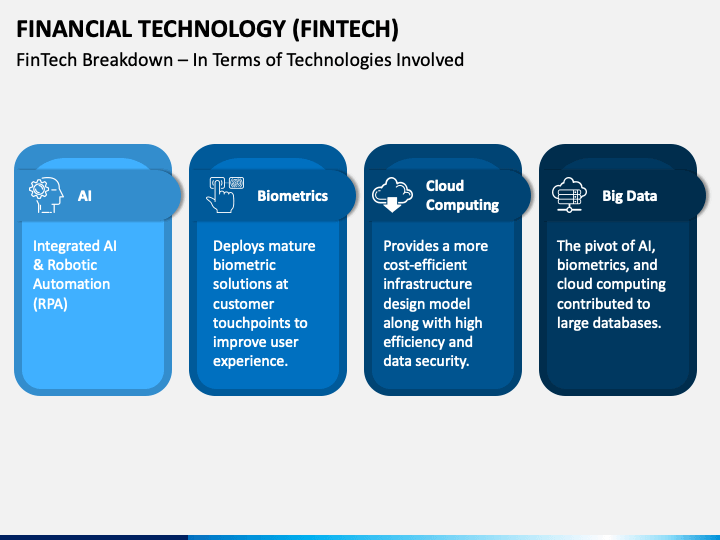 FINANCIAL TECHNOLOGY (FINTECH)

FinTech Breakdown – In Terms of Technologies Involved

AI

Integrated AI & Robotic Automation (RPA)

Biometrics

Deploys mature biometric solutions at customer touchpoints to improve user experience.

Cloud Computing

Provides a more cost-efficient infrastructure design model along with high efficiency and data security.

Big Data

The pivot of AI, biometrics, and cloud computing contributed to large databases.